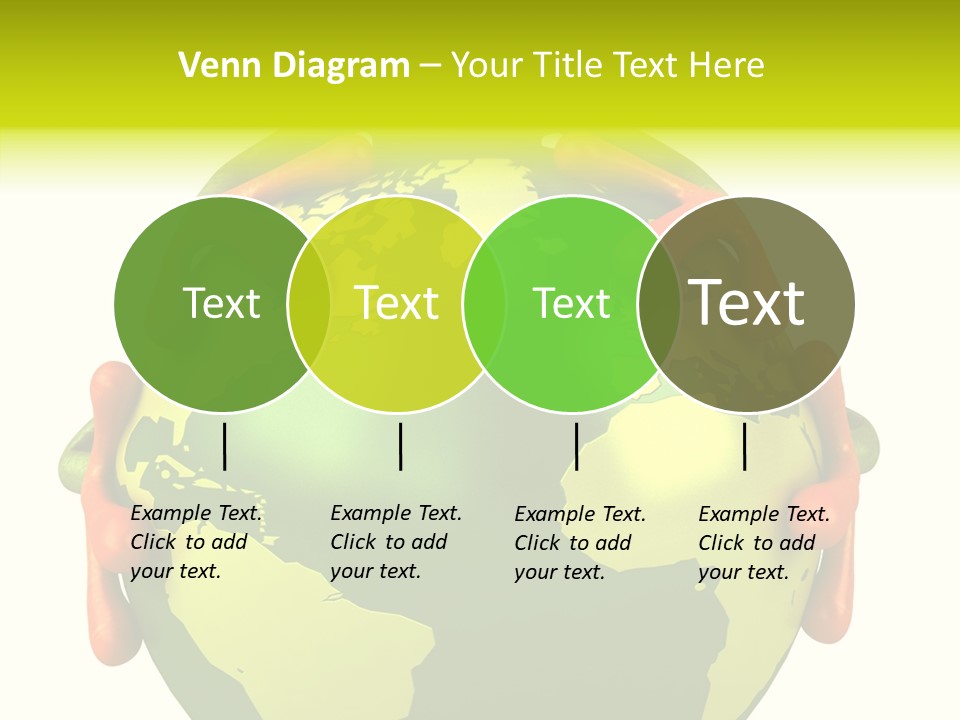 Venn Diagram – Your Title Text Here

Text

Text

Text

Text

Example Text. Click to add your text.

Example Text. Click to add your text.

Example Text. Click to add your text.

Example Text. Click to add your text.